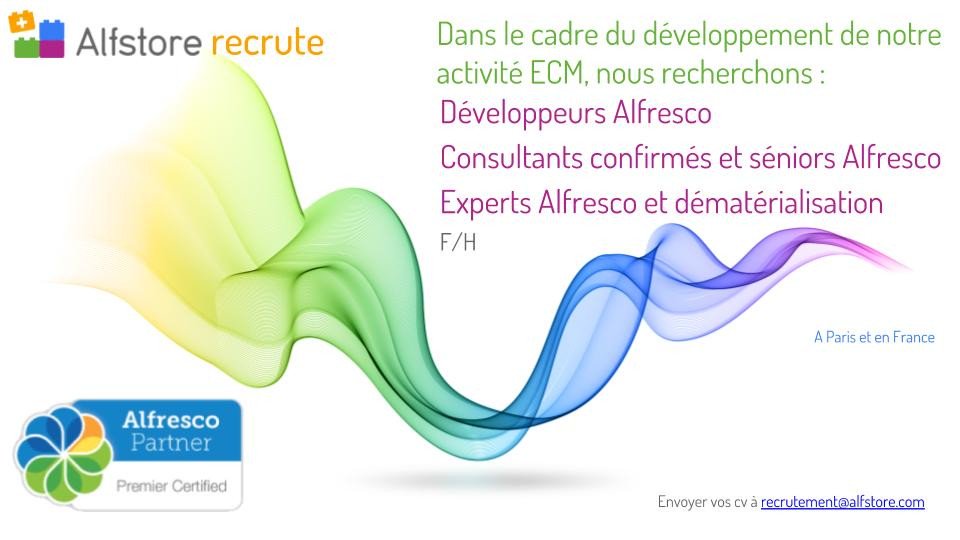 Alfstore recrute

Dans le cadre du développement de notre activité ECM, nous recherchons :

Développeurs Alfresco

Consultants confirmés et séniors Alfresco

Experts Alfresco et dématérialisation

F/H

A Paris et en France

Alfresco Partner

Premier Certified

Envoyer vos cv à recrutement@alfstore.com